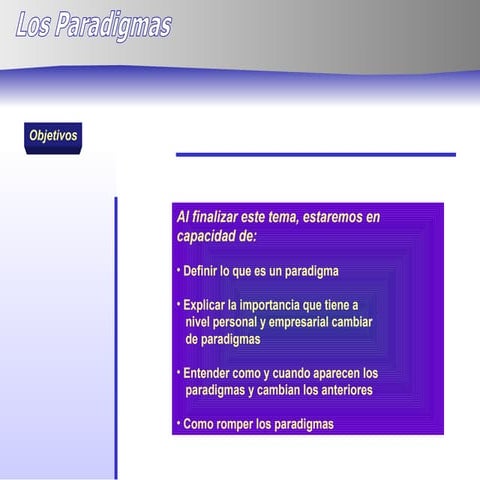 Los Paradigmas

Objetivos

Al finalizar este tema, estaremos en capacidad de:

• Definir lo que es un paradigma

• Explicar la importancia que tiene a nivel personal y empresarial cambiar de paradigmas

• Entender como y cuando aparecen los paradigmas y cambian los anteriores

• Como romper los paradigmas